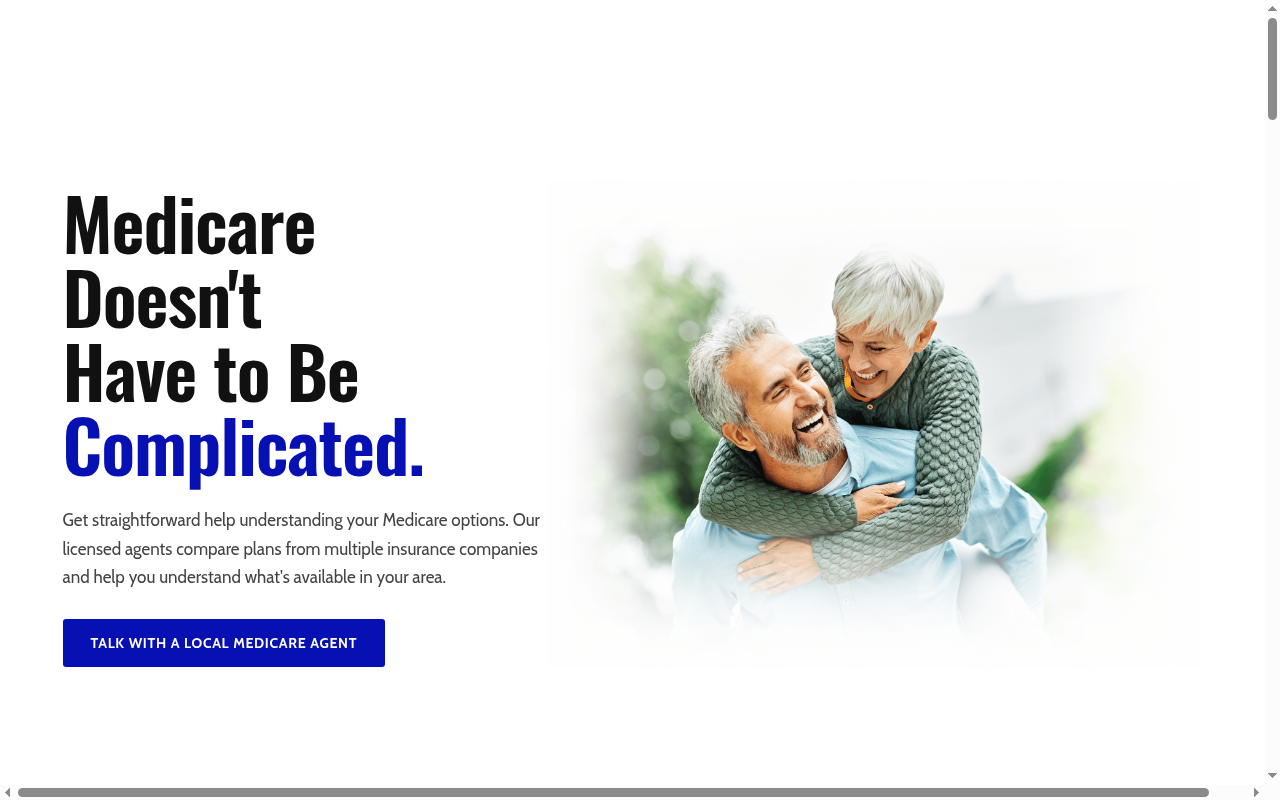 Medicare Doesn't Have to Be Complicated.

Get straightforward help understanding your Medicare options. Our licensed agents compare plans from multiple insurance companies and help you understand what's available in your area.

TALK WITH A LOCAL MEDICARE AGENT